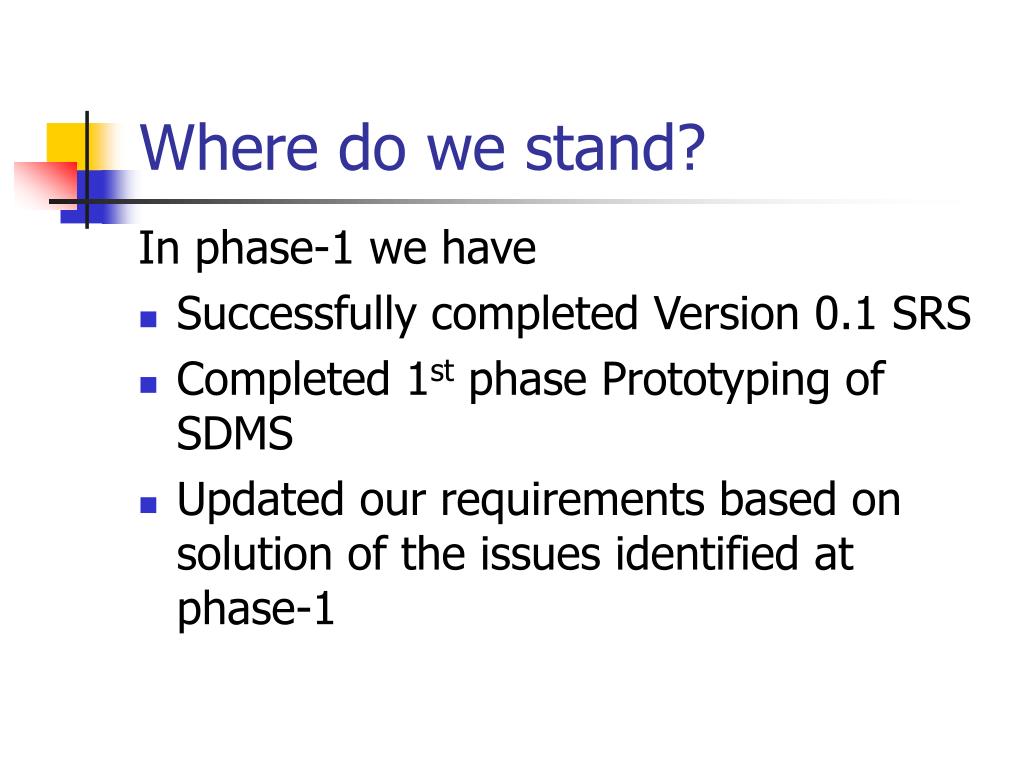 Where do we stand?

In phase-1 we have

- Successfully completed Version 0.1 SRS
- Completed 1$^{st}$ phase Prototyping of SDMS
- Updated our requirements based on solution of the issues identified at phase-1